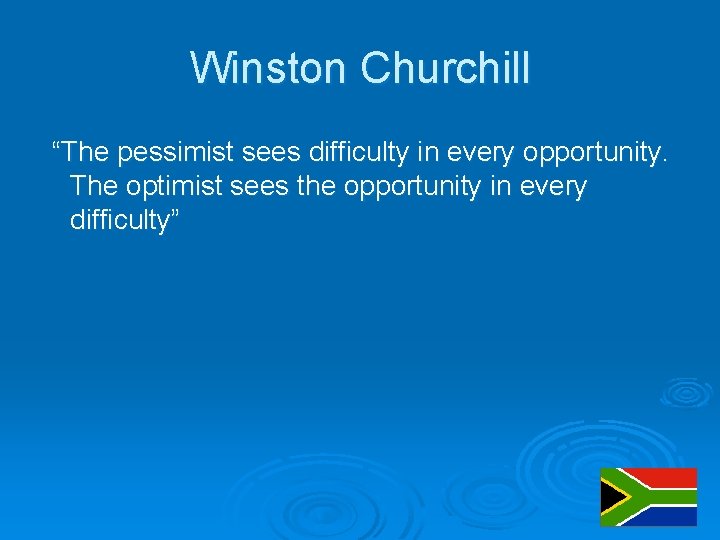 Winston Churchill

“The pessimist sees difficulty in every opportunity. The optimist sees the opportunity in every difficulty”